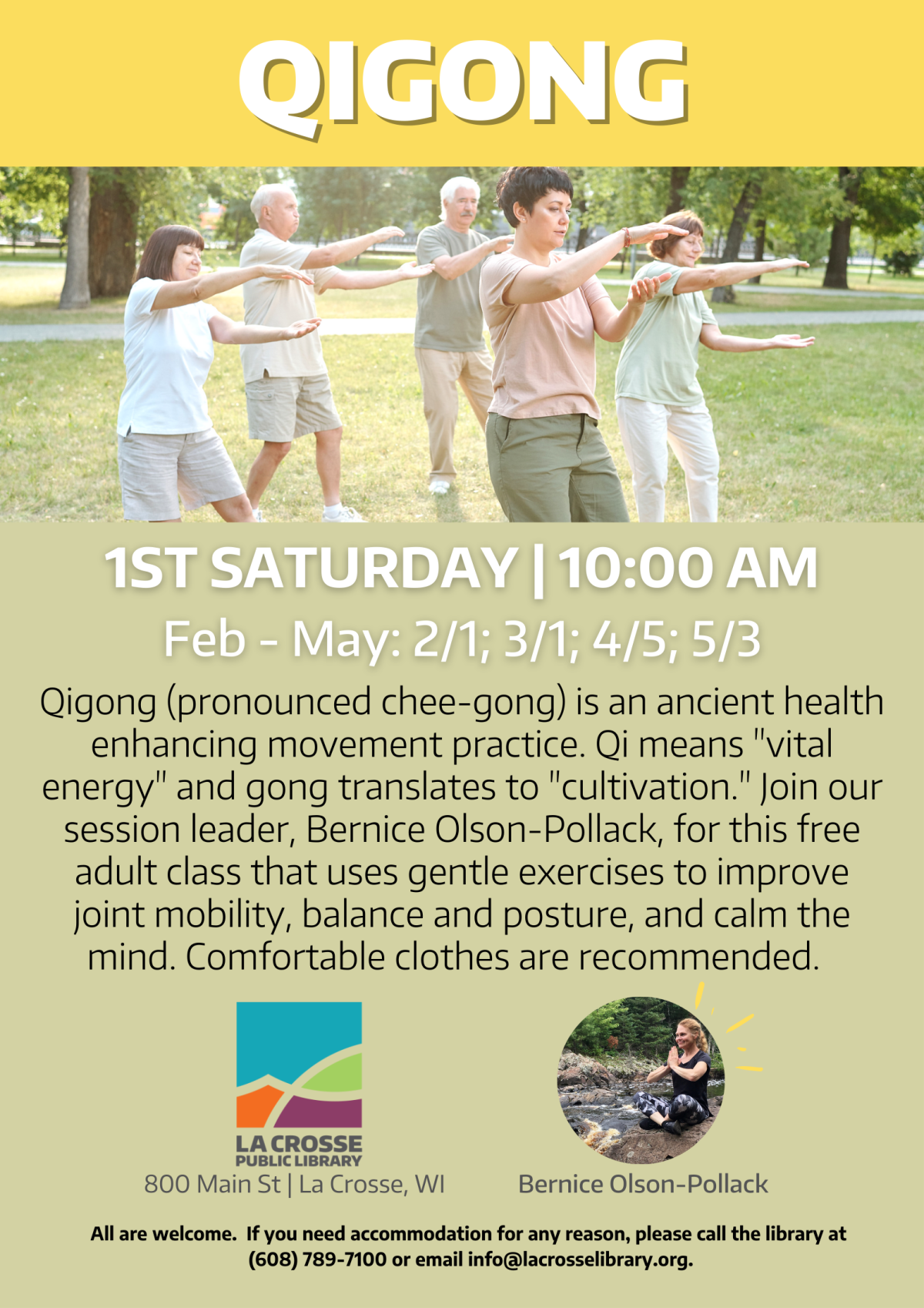 QIGONG

1ST SATURDAY | 10:00 AM

Feb - May: 2/1; 3/1; 4/5; 5/3

Qigong (pronounced chee-gong) is an ancient health enhancing movement practice. Qi means "vital energy" and gong translates to "cultivation." Join our session leader, Bernice Olson-Pollack, for this free adult class that uses gentle exercises to improve joint mobility, balance and posture, and calm the mind. Comfortable clothes are recommended.

LA CROSSE PUBLIC LIBRARY

800 Main St | La Crosse, WI

Bernice Olson-Pollack

All are welcome. If you need accommodation for any reason, please call the library at (608) 789-7100 or email info@lacrosselibrary.org.